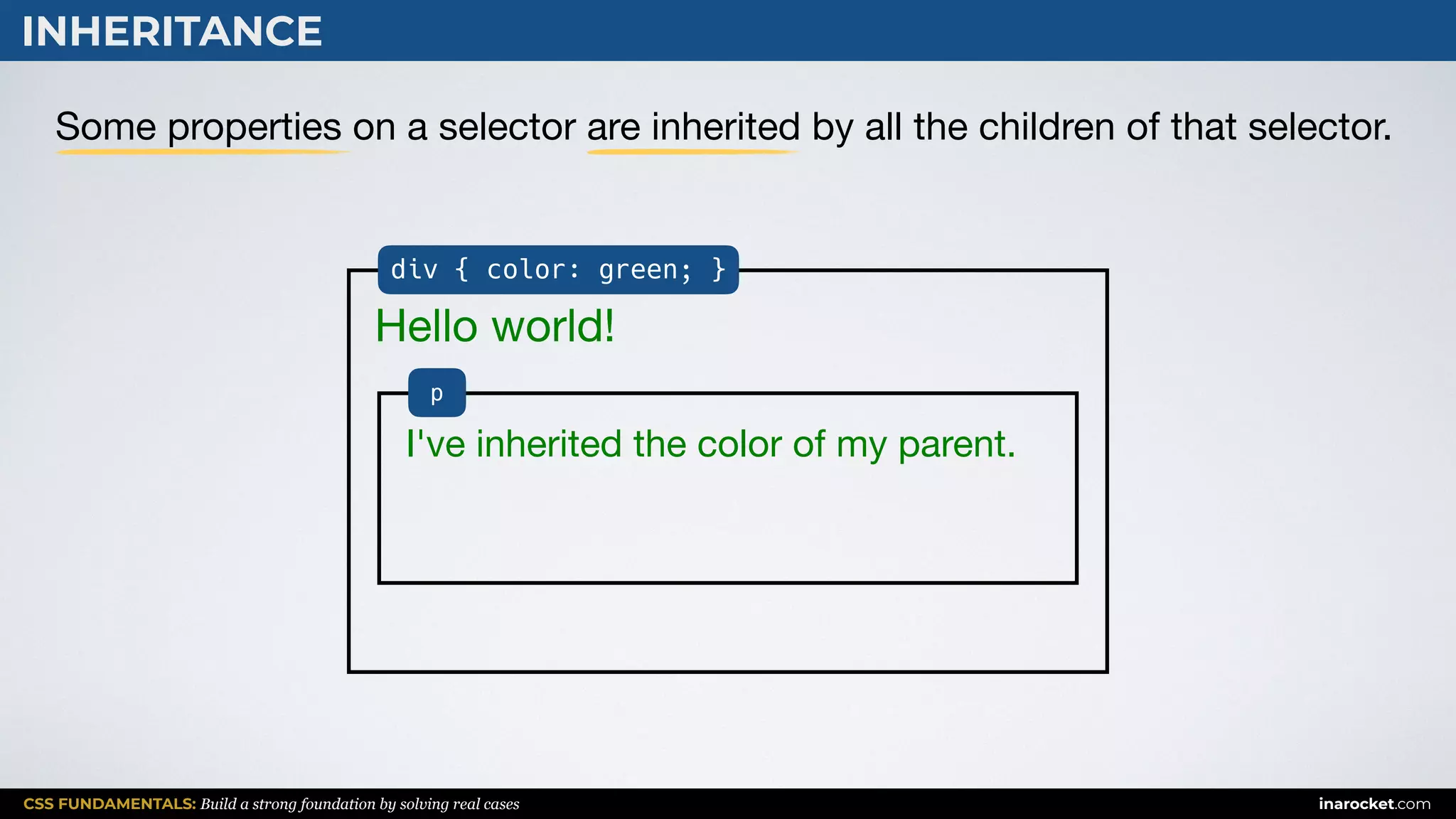 INHERITANCE

Some properties on a selector are inherited by all the children of that selector.

div { color: green; }

Hello world!

p

I've inherited the color of my parent.

CSS FUNDAMENTALS: Build a strong foundation by solving real cases

inarocket.com